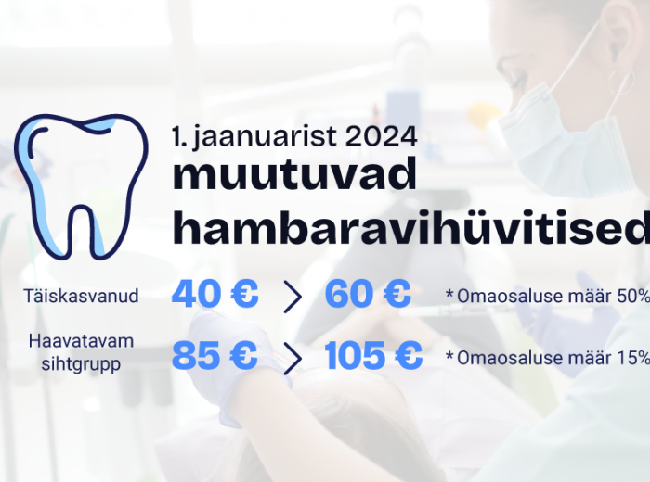 1. jaanuarist 2024
muutuvad
hambaravihüvitised

Täiskasvanud 40 € > 60 € * Omaosaluse määr 50%

Haavatavam sihtgrupp 85 € > 105 € * Omaosaluse määr 15%